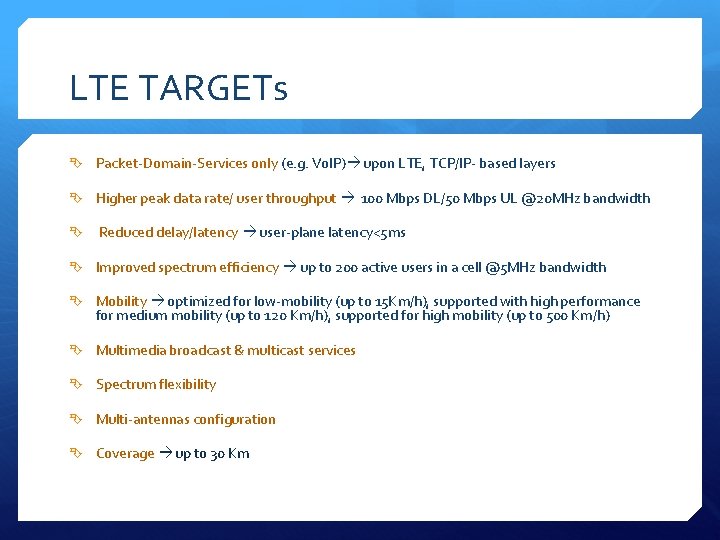 LTE TARGETs

Packet-Domain-Services only (e.g. VoIP)→ upon LTE, TCP/IP- based layers

Higher peak data rate/ user throughput → 100 Mbps DL/50 Mbps UL @20MHz bandwidth

Reduced delay/latency → user-plane latency<5ms

Improved spectrum efficiency → up to 200 active users in a cell @5MHz bandwidth

Mobility → optimized for low-mobility (up to 15Km/h), supported with high performance for medium mobility (up to 120 Km/h), supported for high mobility (up to 500 Km/h)

Multimedia broadcast & multicast services

Spectrum flexibility

Multi-antennas configuration

Coverage → up to 30 Km